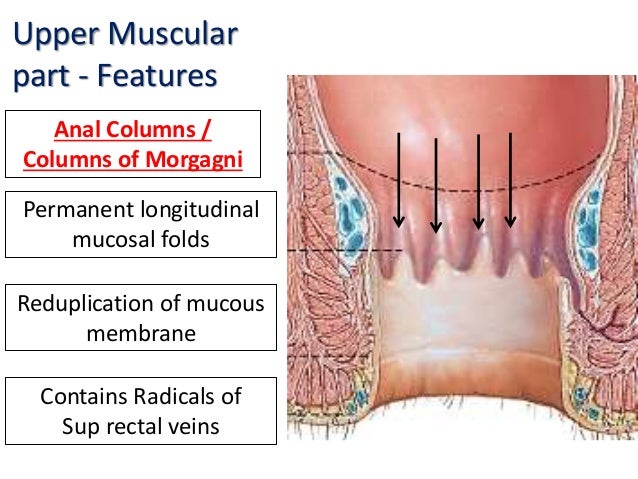 Upper Muscular part - Features

Anal Columns / Columns of Morgagni

Permanent longitudinal mucosal folds

Reduplication of mucous membrane

Contains Radicals of Sup rectal veins